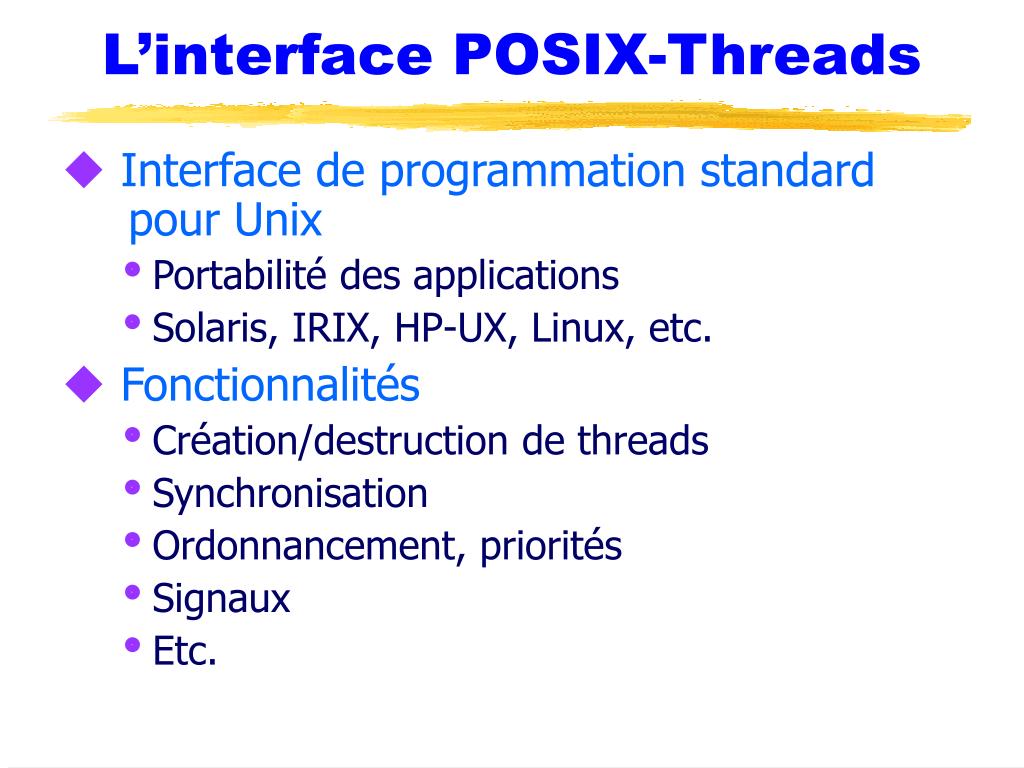 L’interface POSIX-Threads

◆ Interface de programmation standard pour Unix
• Portabilité des applications
• Solaris, IRIX, HP-UX, Linux, etc.

◆ Fonctionnalités
• Création/destruction de threads
• Synchronisation
• Ordonnancement, priorités
• Signaux
• Etc.